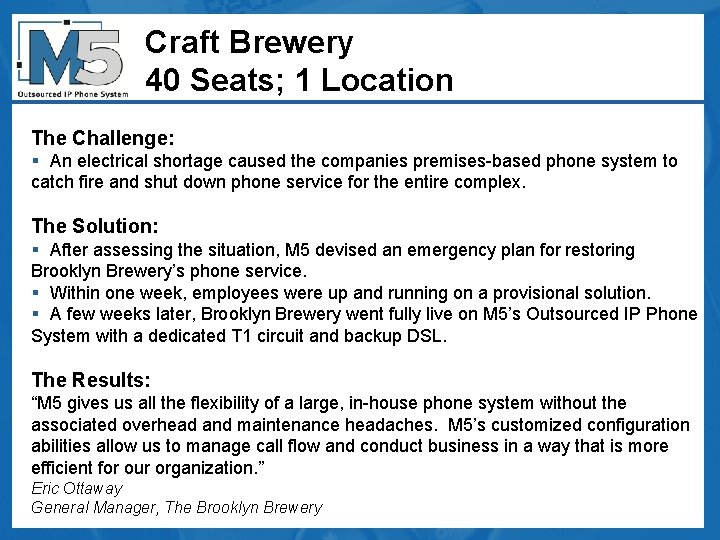 M5
Outsourced IP Phone System

Craft Brewery
40 Seats; 1 Location

The Challenge:
▪ An electrical shortage caused the companies premises-based phone system to catch fire and shut down phone service for the entire complex.

The Solution:
▪ After assessing the situation, M5 devised an emergency plan for restoring Brooklyn Brewery's phone service.
▪ Within one week, employees were up and running on a provisional solution.
▪ A few weeks later, Brooklyn Brewery went fully live on M5's Outsourced IP Phone System with a dedicated T1 circuit and backup DSL.

The Results:
"M5 gives us all the flexibility of a large, in-house phone system without the associated overhead and maintenance headaches. M5's customized configuration abilities allow us to manage call flow and conduct business in a way that is more efficient for our organization."
Eric Ottaway
General Manager, The Brooklyn Brewery